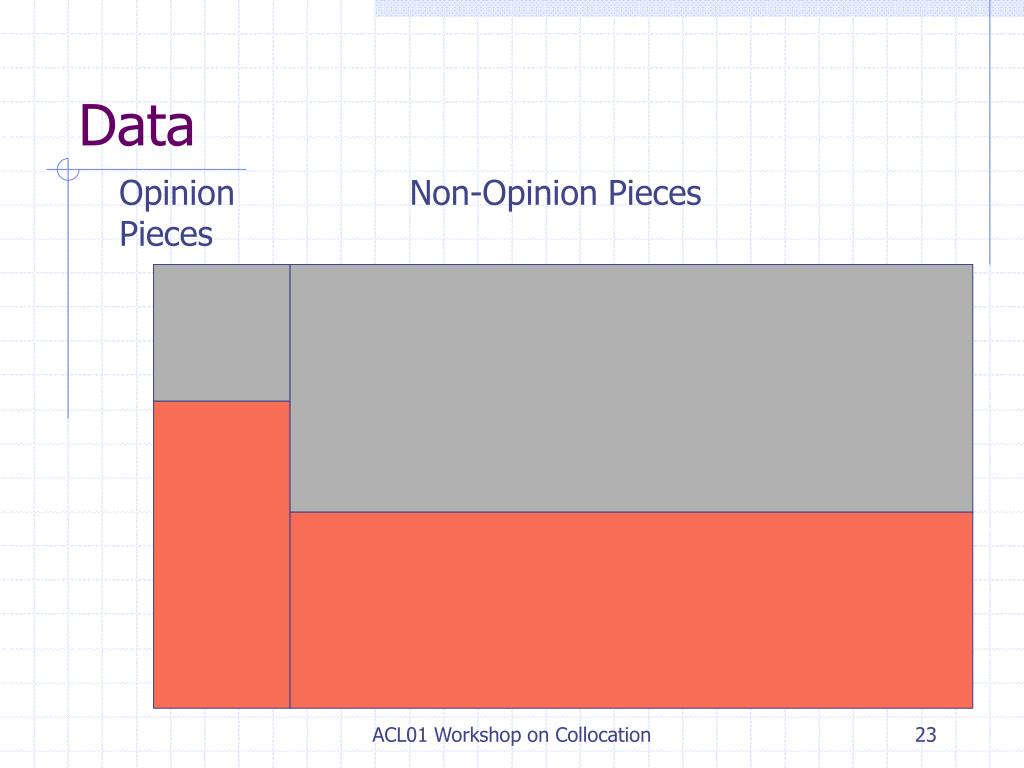 Data

Opinion Pieces

Non-Opinion Pieces

ACL01 Workshop on Collocation

23